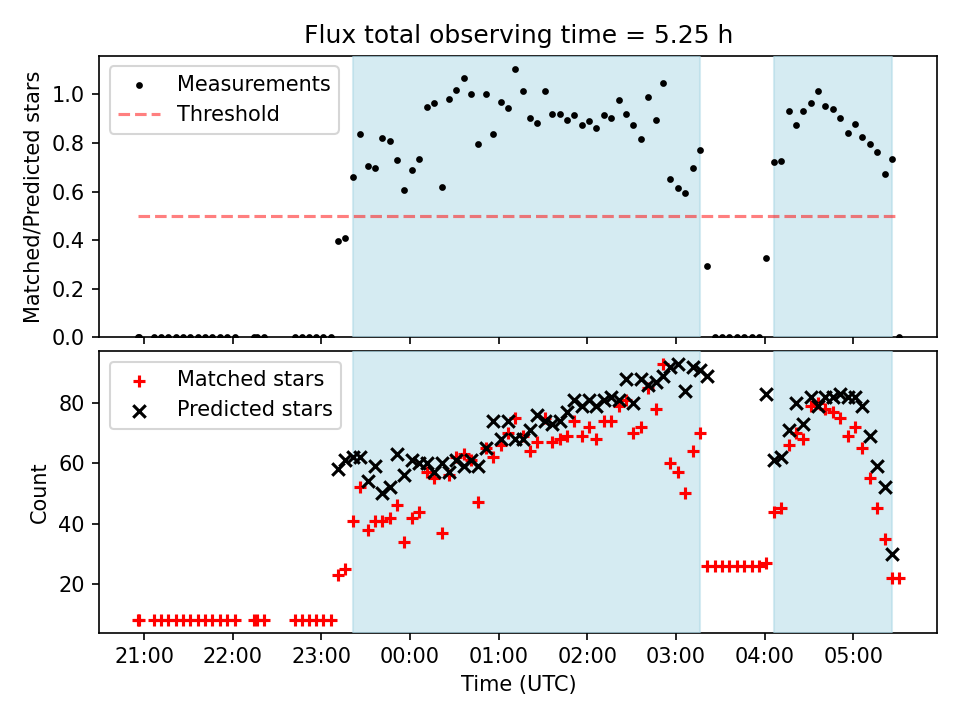 Flux total observing time = 5.25 h

Measurements
Threshold

Matched/Predicted stars

1.0
0.8
0.6
0.4
0.2
0.0

Matched stars
Predicted stars

Count

80
60
40
20

21:00
22:00
23:00
00:00
01:00
02:00
03:00
04:00
05:00

Time (UTC)